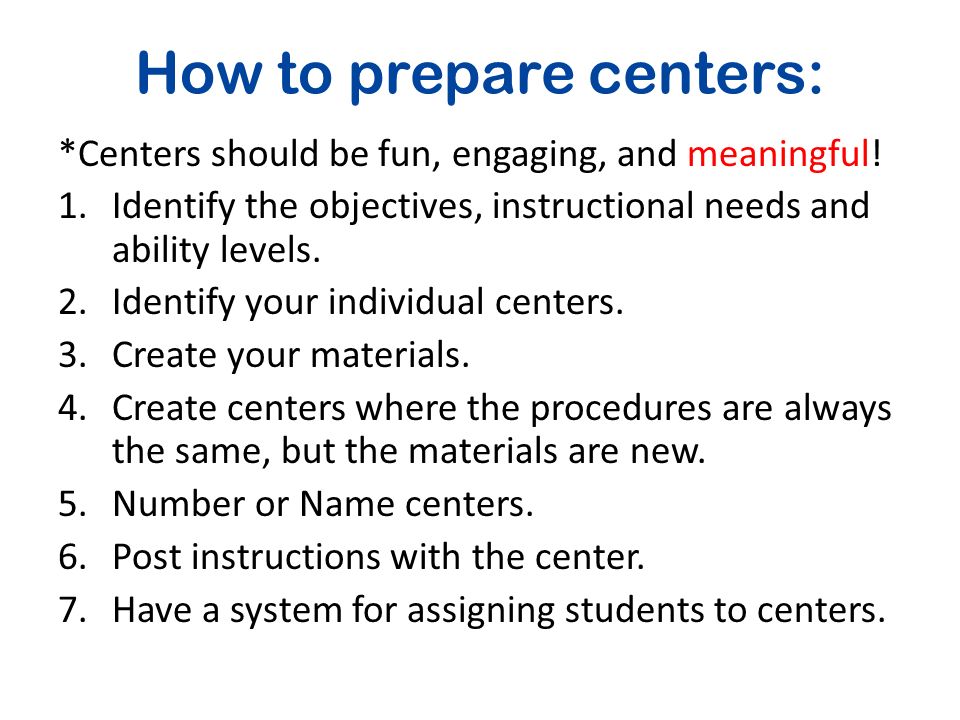 How to prepare centers:

*Centers should be fun, engaging, and meaningful!

1. Identify the objectives, instructional needs and ability levels.
2. Identify your individual centers.
3. Create your materials.
4. Create centers where the procedures are always the same, but the materials are new.
5. Number or Name centers.
6. Post instructions with the center.
7. Have a system for assigning students to centers.